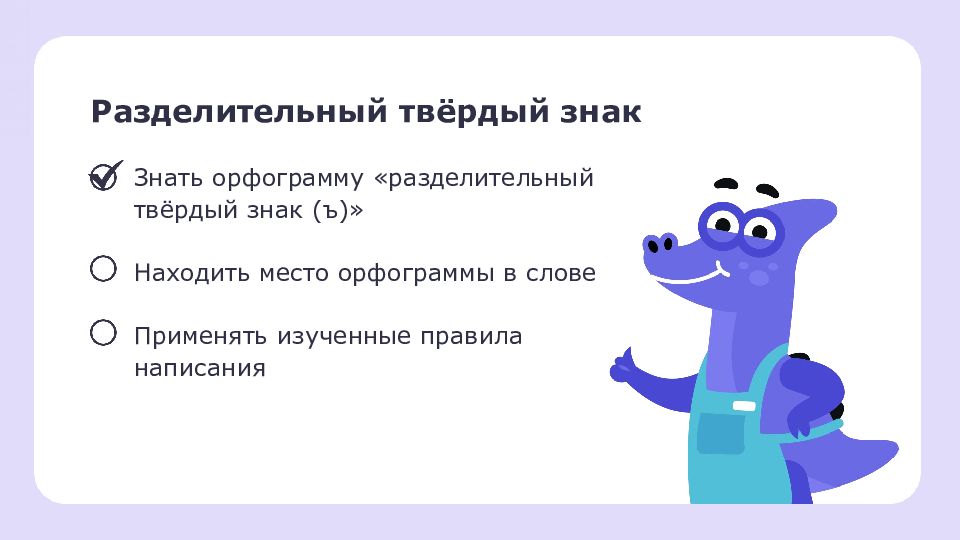 Разделительный твёрдый знак

Знать орфограмму «разделительный твёрдый знак (ъ)»

Находить место орфограммы в слове

Применять изученные правила написания